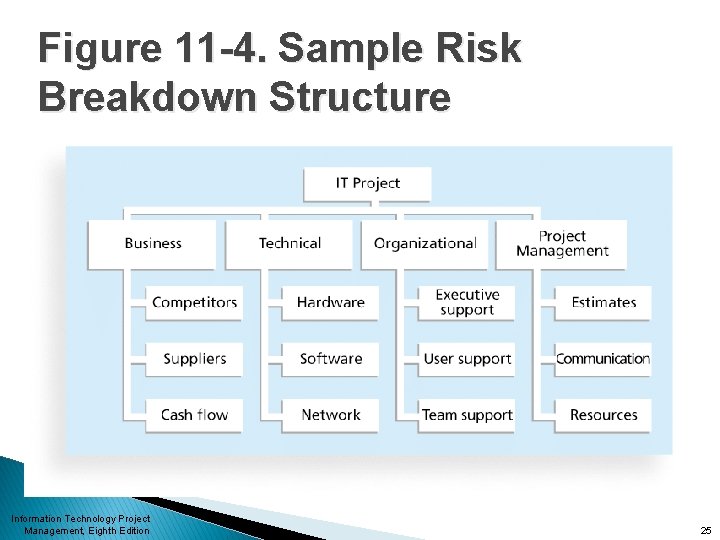 Figure 11-4. Sample Risk Breakdown Structure

IT Project

Business
Competitors
Suppliers
Cash flow

Technical
Hardware
Software
Network

Organizational
Executive support
User support
Team support

Project Management
Estimates
Communication
Resources

Information Technology Project Management, Eighth Edition

25